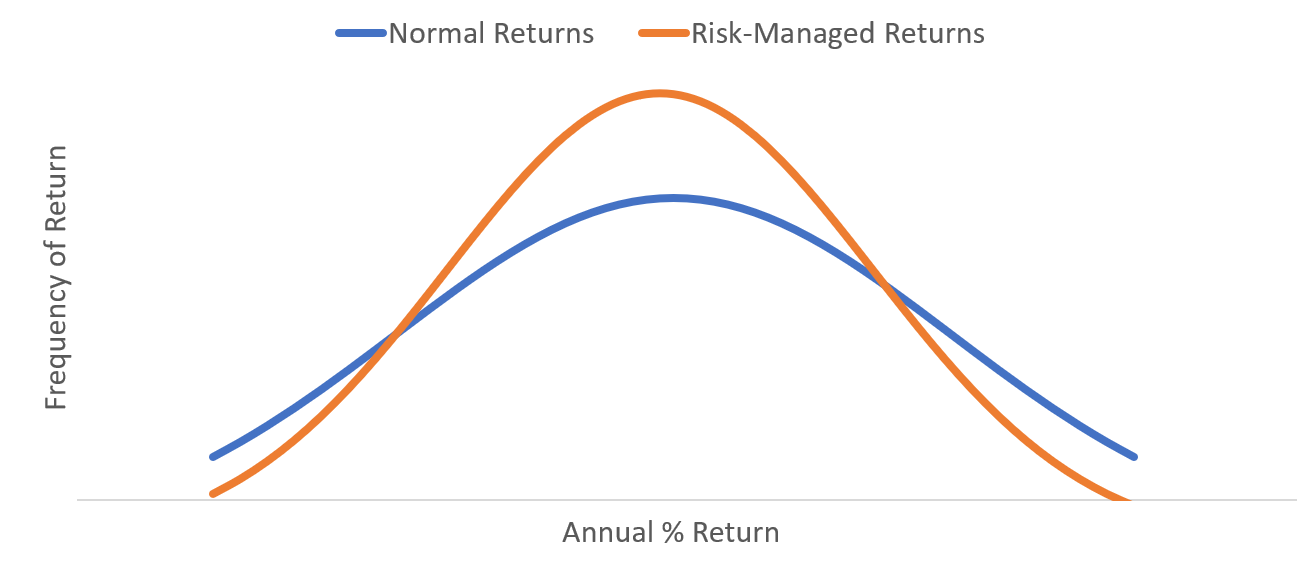 Normal Returns
Risk-Managed Returns

Frequency of Return

Annual % Return